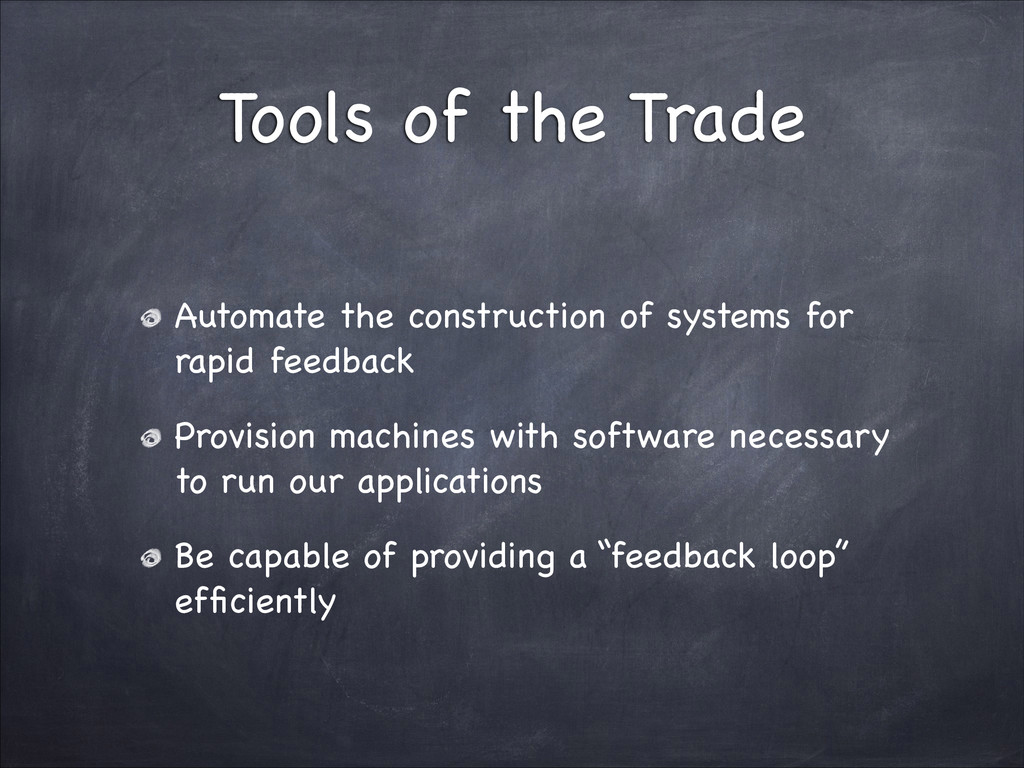 Tools of the Trade

Automate the construction of systems for rapid feedback

Provision machines with software necessary to run our applications

Be capable of providing a “feedback loop” efficiently